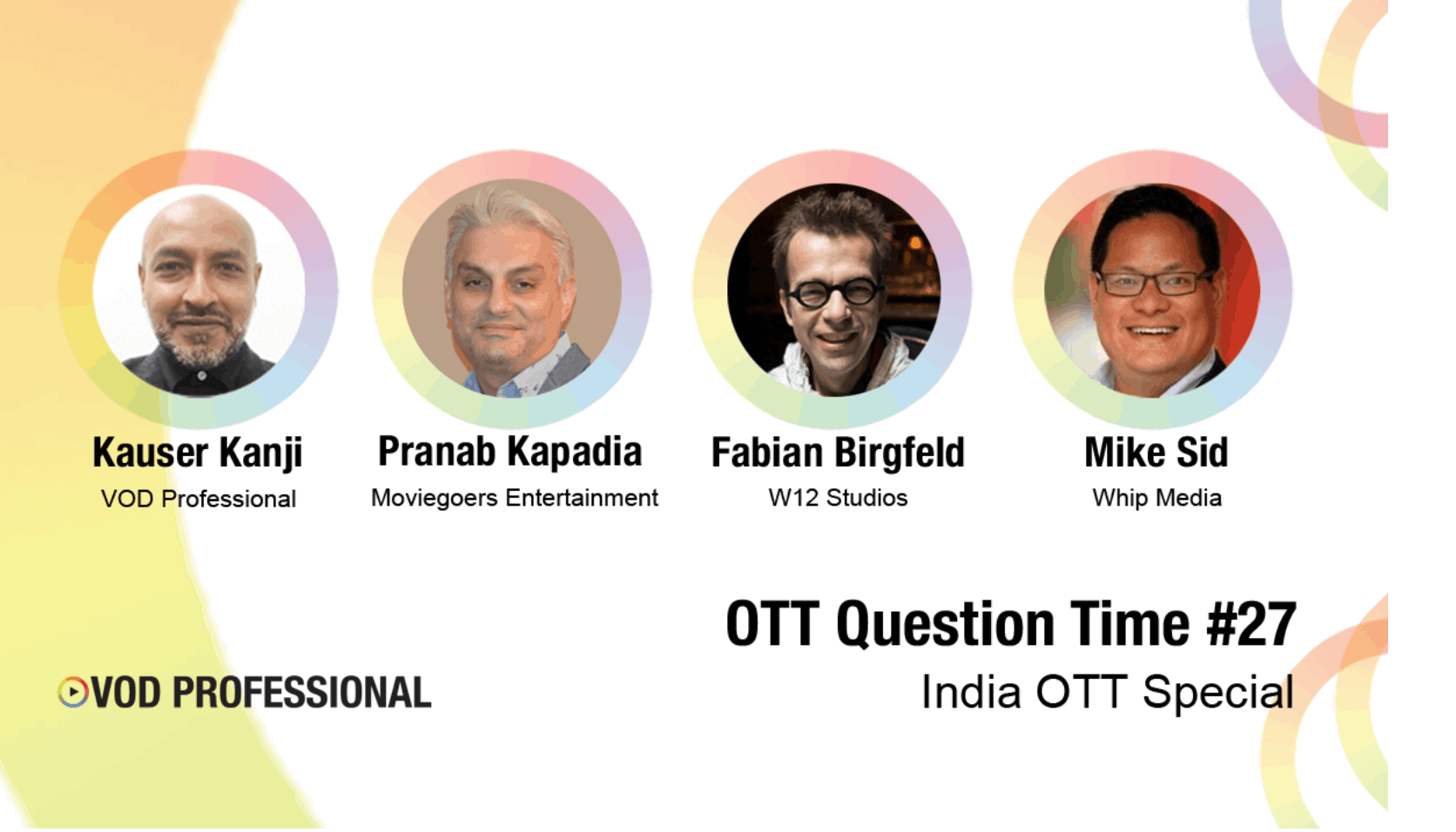 Kauser Kanji
VOD Professional

Pranab Kapadia
Moviegoers Entertainment

Fabian Birgfeld
W12 Studios

Mike Sid
Whip Media

OTT Question Time #27
India OTT Special

VOD PROFESSIONAL